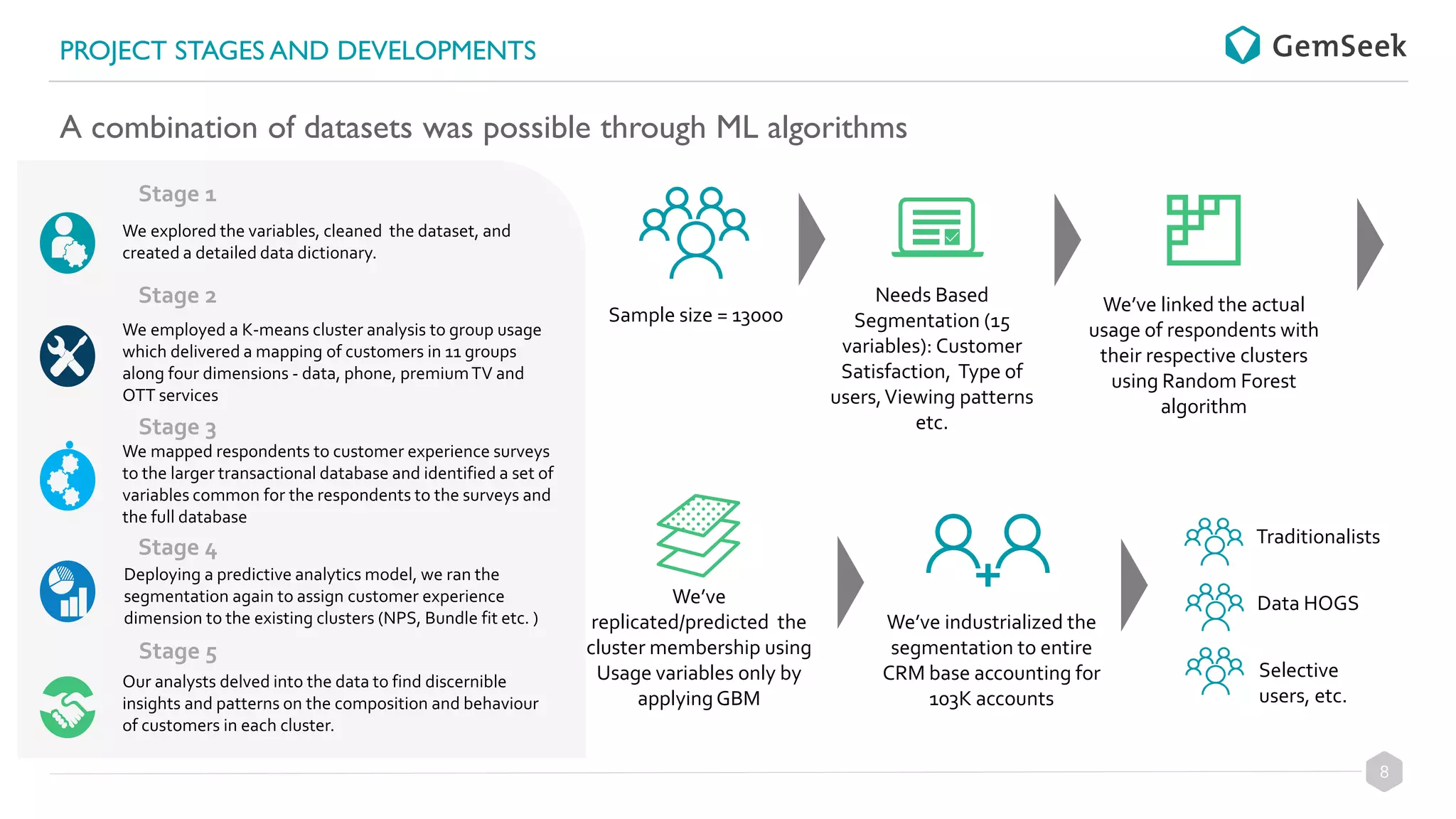 PROJECT STAGES AND DEVELOPMENTS

GemSeek

A combination of datasets was possible through ML algorithms

Stage 1

We explored the variables, cleaned the dataset, and created a detailed data dictionary.

Stage 2

We employed a K-means cluster analysis to group usage which delivered a mapping of customers in 11 groups along four dimensions - data, phone, premium TV and OTT services

Stage 3

We mapped respondents to customer experience surveys to the larger transactional database and identified a set of variables common for the respondents to the surveys and the full database

Stage 4

Deploying a predictive analytics model, we ran the segmentation again to assign customer experience dimension to the existing clusters (NPS, Bundle fit etc. )

Stage 5

Our analysts delved into the data to find discernible insights and patterns on the composition and behaviour of customers in each cluster.

Sample size = 13000

Needs Based Segmentation (15 variables): Customer Satisfaction, Type of users, Viewing patterns etc.

We've linked the actual usage of respondents with their respective clusters using Random Forest algorithm

We've replicated/predicted the cluster membership using Usage variables only by applying GBM

We've industrialized the segmentation to entire CRM base accounting for 103K accounts

Traditionalists

Data HOGS

Selective users, etc.

8